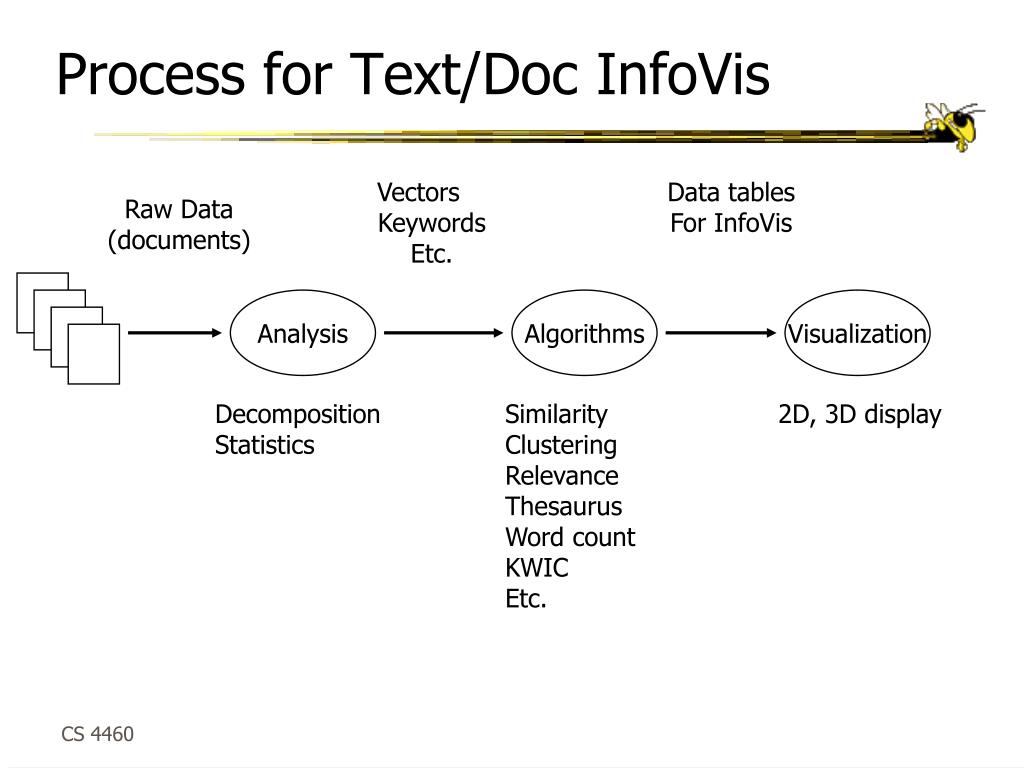 Process for Text/Doc InfoVis

Raw Data
(documents)

Vectors
Keywords
Etc.

Data tables
For InfoVis

Analysis

Algorithms

Visualization

Decomposition
Statistics

Similarity
Clustering
Relevance
Thesaurus
Word count
KWIC
Etc.

2D, 3D display

CS 4460